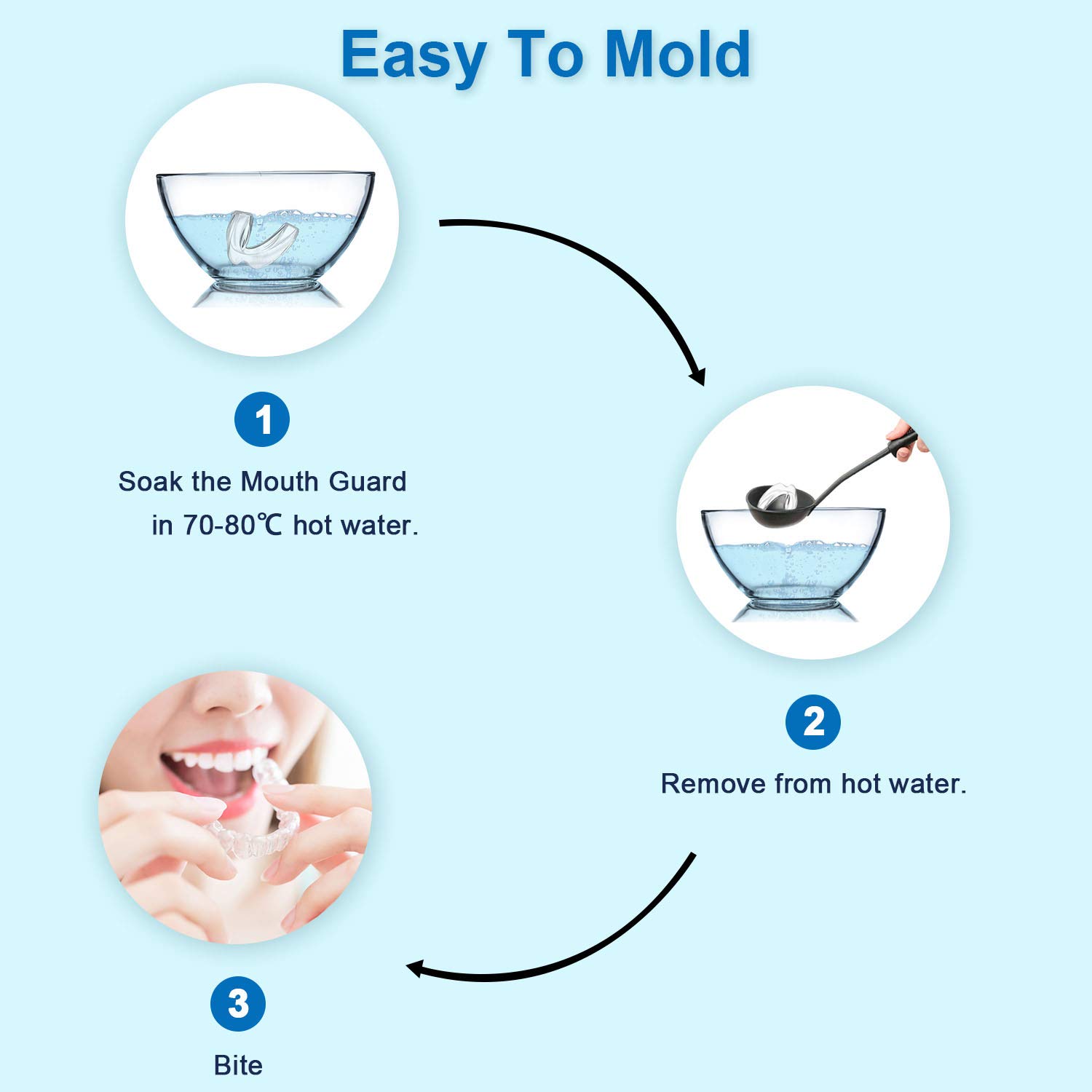 Easy To Mold

1

Soak the Mouth Guard in 70-80℃ hot water.

2

Remove from hot water.

3

Bite